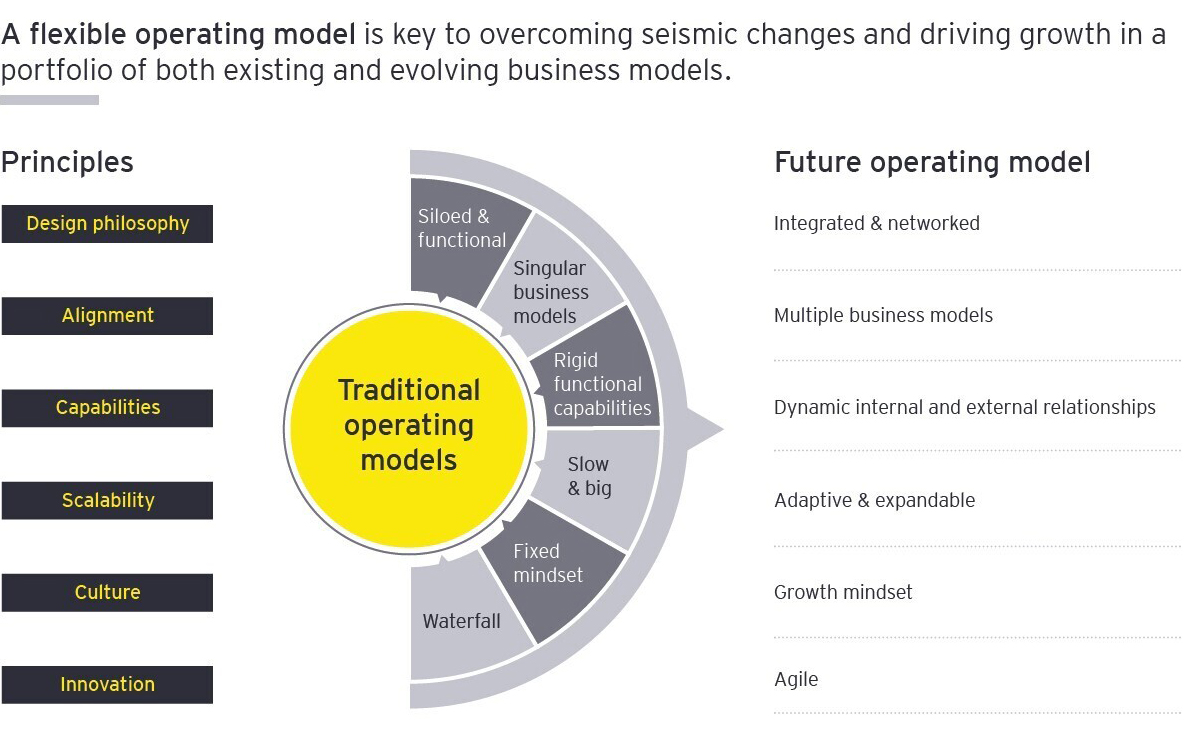 A flexible operating model is key to overcoming seismic changes and driving growth in a portfolio of both existing and evolving business models.

Principles

Design philosophy

Alignment

Capabilities

Scalability

Culture

Innovation

Traditional operating models

Siloed & functional

Singular business models

Rigid functional capabilities

Slow & big

Fixed mindset

Waterfall

Future operating model

Integrated & networked

Multiple business models

Dynamic internal and external relationships

Adaptive & expandable

Growth mindset

Agile